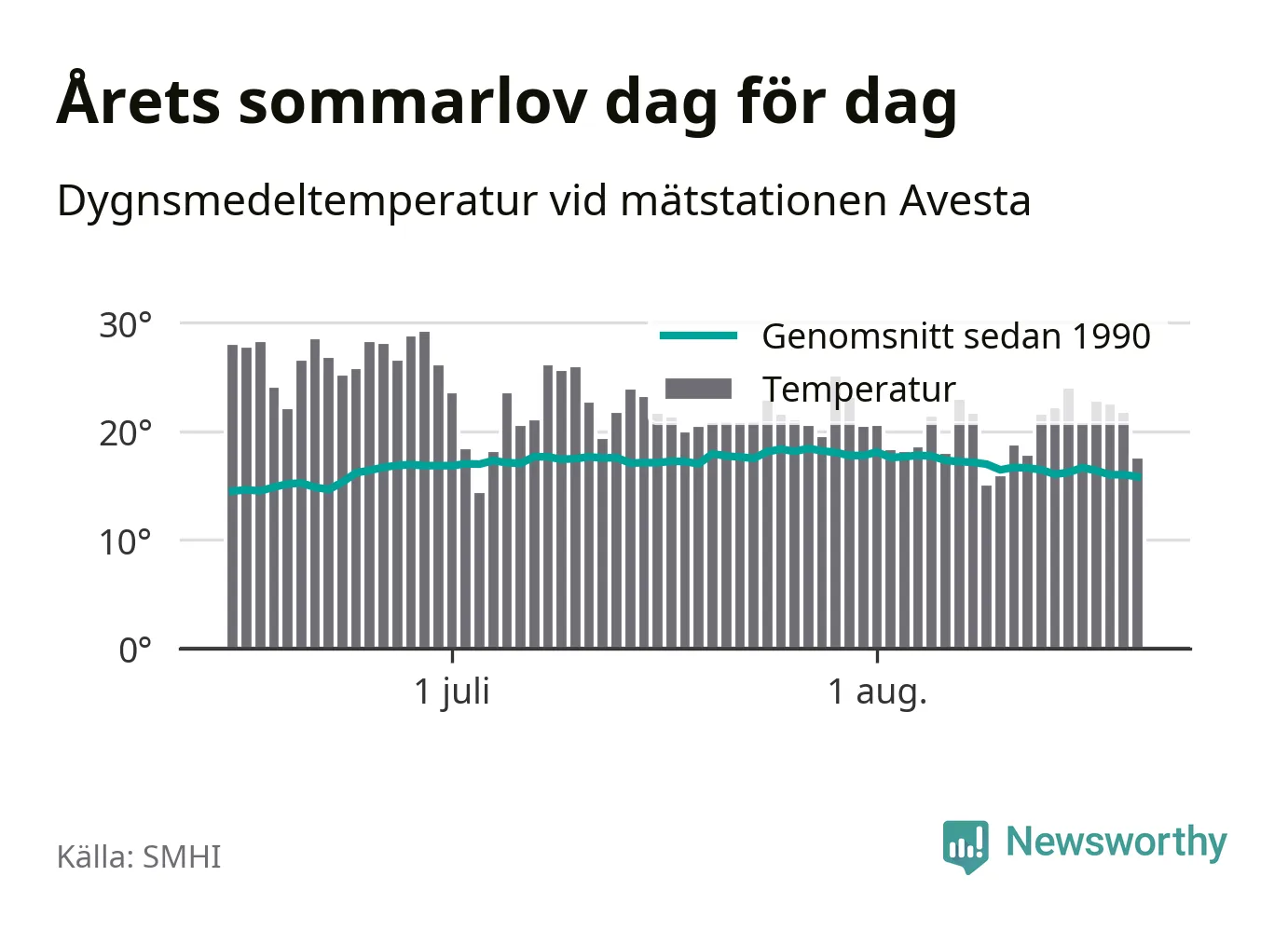 Årets sommarlov dag för dag

Dygnsmedeltemperatur vid mätstationen Avesta

30°
20°
10°
0°

Genomsnitt sedan 1990
Temperatur

1 juli
1 aug.

Källa: SMHI

Newsworthy